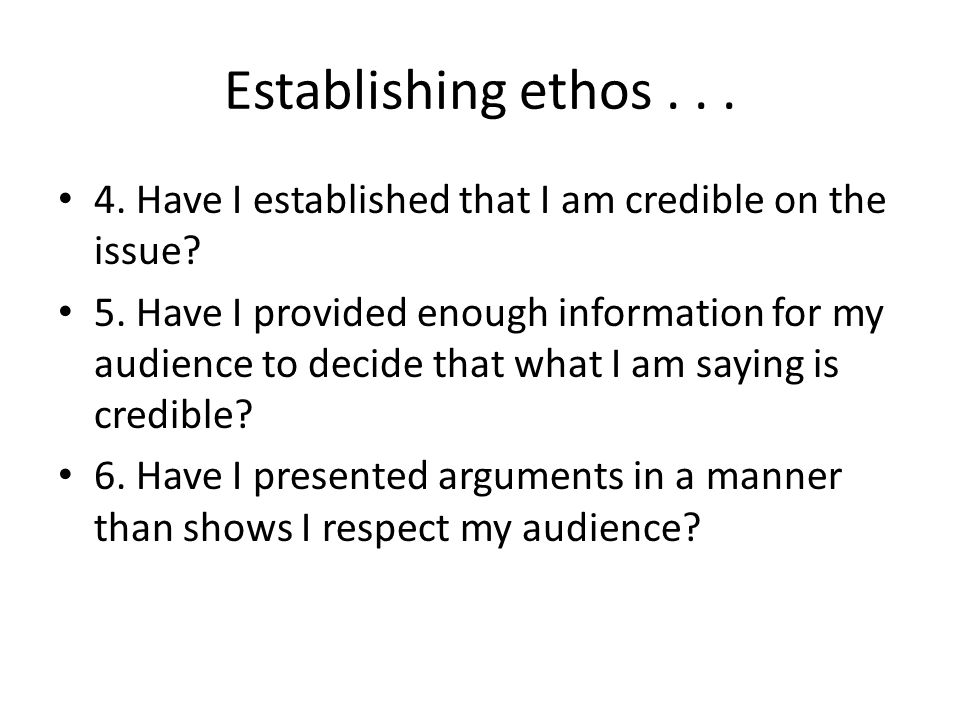 Establishing ethos . . .

• 4. Have I established that I am credible on the issue?

• 5. Have I provided enough information for my audience to decide that what I am saying is credible?

• 6. Have I presented arguments in a manner than shows I respect my audience?